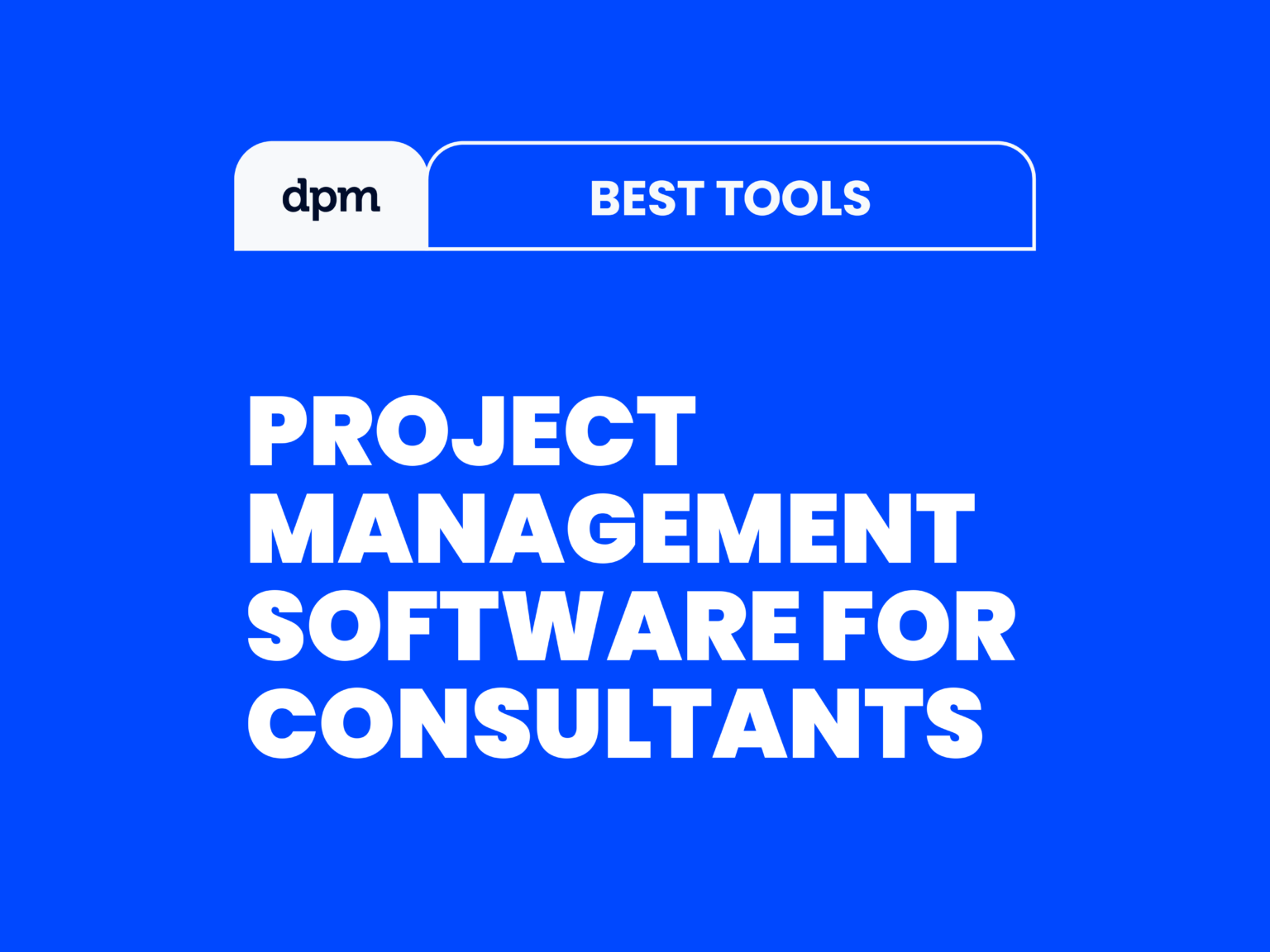 dpm

BEST TOOLS

PROJECT MANAGEMENT SOFTWARE FOR CONSULTANTS